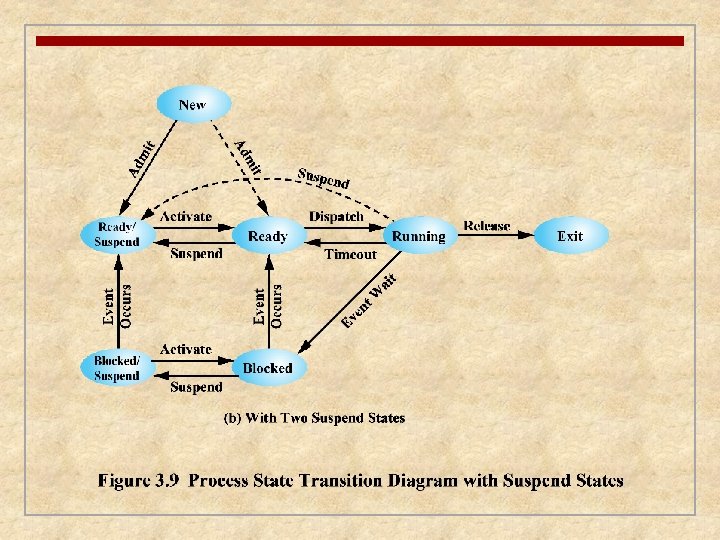 New

Admit

Admit

Suspend

Ready/ Suspend

Activate

Suspend

Ready

Dispatch

Timeout

Running

Release

Exit

Event Occurs

Event Occurs

Event Wait

Blocked/ Suspend

Activate

Suspend

Blocked

(b) With Two Suspend States

Figure 3.9 Process State Transition Diagram with Suspend States